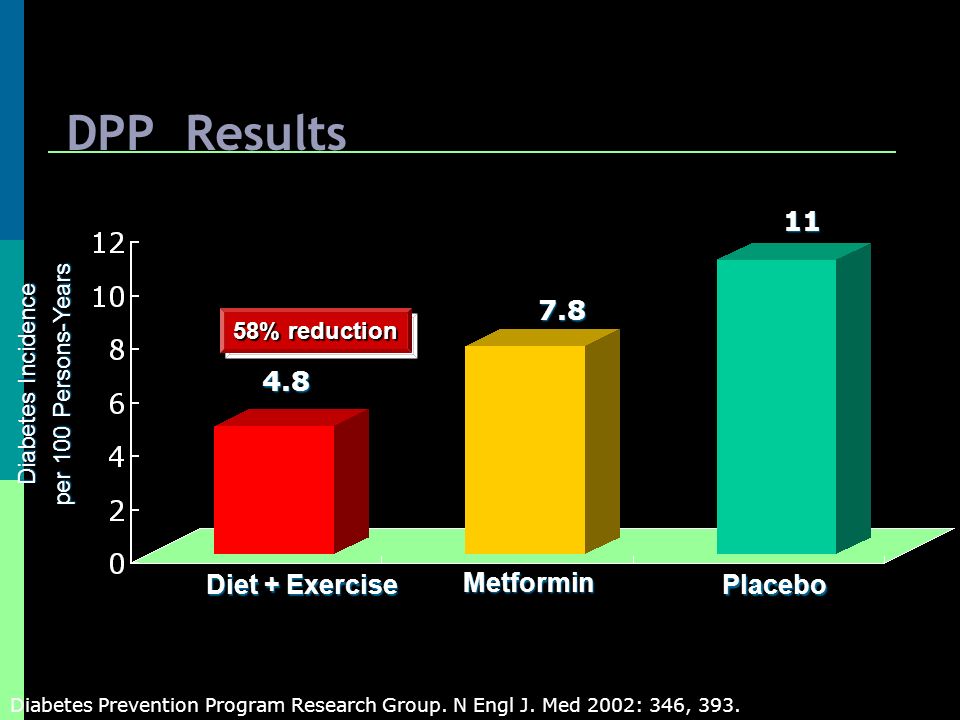 DPP Results

Diabetes Incidence per 100 Persons-Years

12
10
8
6
4
2
0

58% reduction

4.8

7.8

11

Diet + Exercise

Metformin

Placebo

Diabetes Prevention Program Research Group. N Engl J. Med 2002: 346, 393.